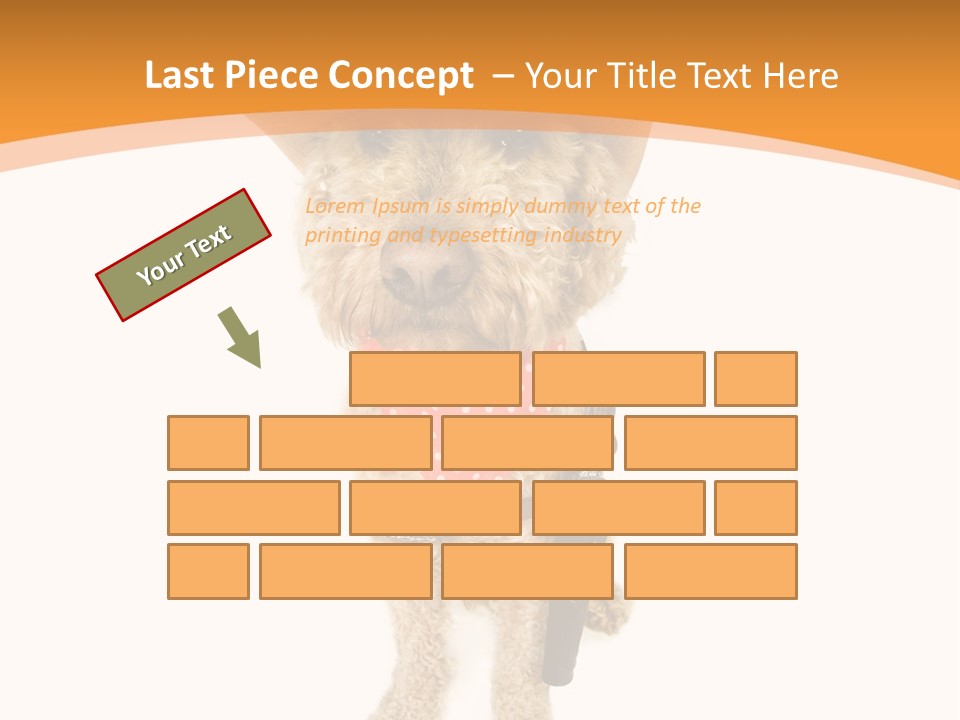 Last Piece Concept – Your Title Text Here

Your Text

Lorem Ipsum is simply dummy text of the printing and typesetting industry